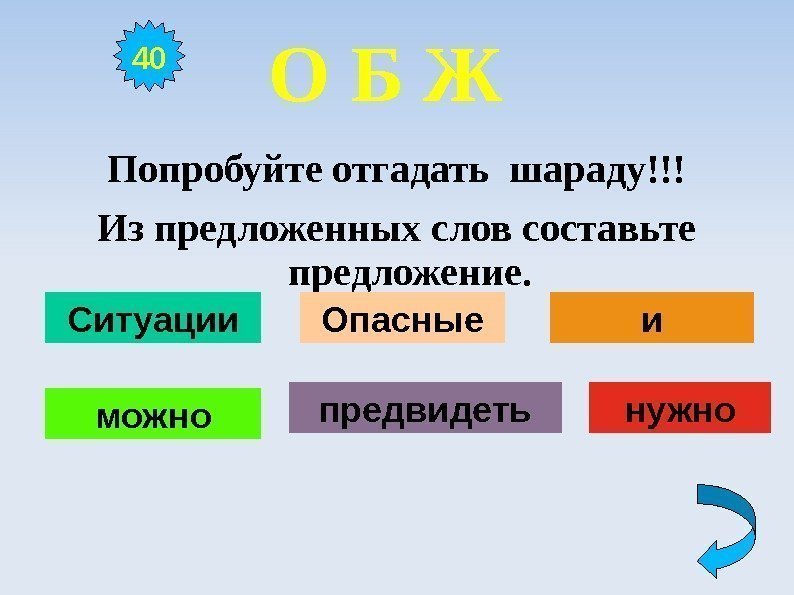 40

О Б Ж

Попробуйте отгадать шараду!!!

Из предложенных слов составьте предложение.

Ситуации

Опасные

и

можно

предвидеть

нужно